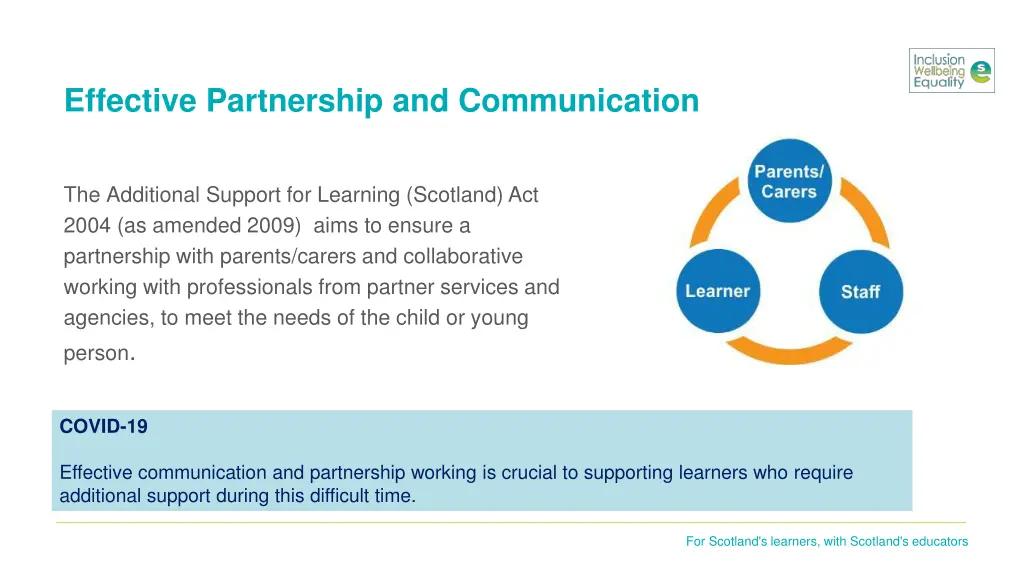 Inclusion
Wellbeing
Equality

Effective Partnership and Communication

The Additional Support for Learning (Scotland) Act 2004 (as amended 2009) aims to ensure a partnership with parents/carers and collaborative working with professionals from partner services and agencies, to meet the needs of the child or young person.

Parents/ Carers

Learner

Staff

COVID-19

Effective communication and partnership working is crucial to supporting learners who require additional support during this difficult time.

For Scotland's learners, with Scotland's educators